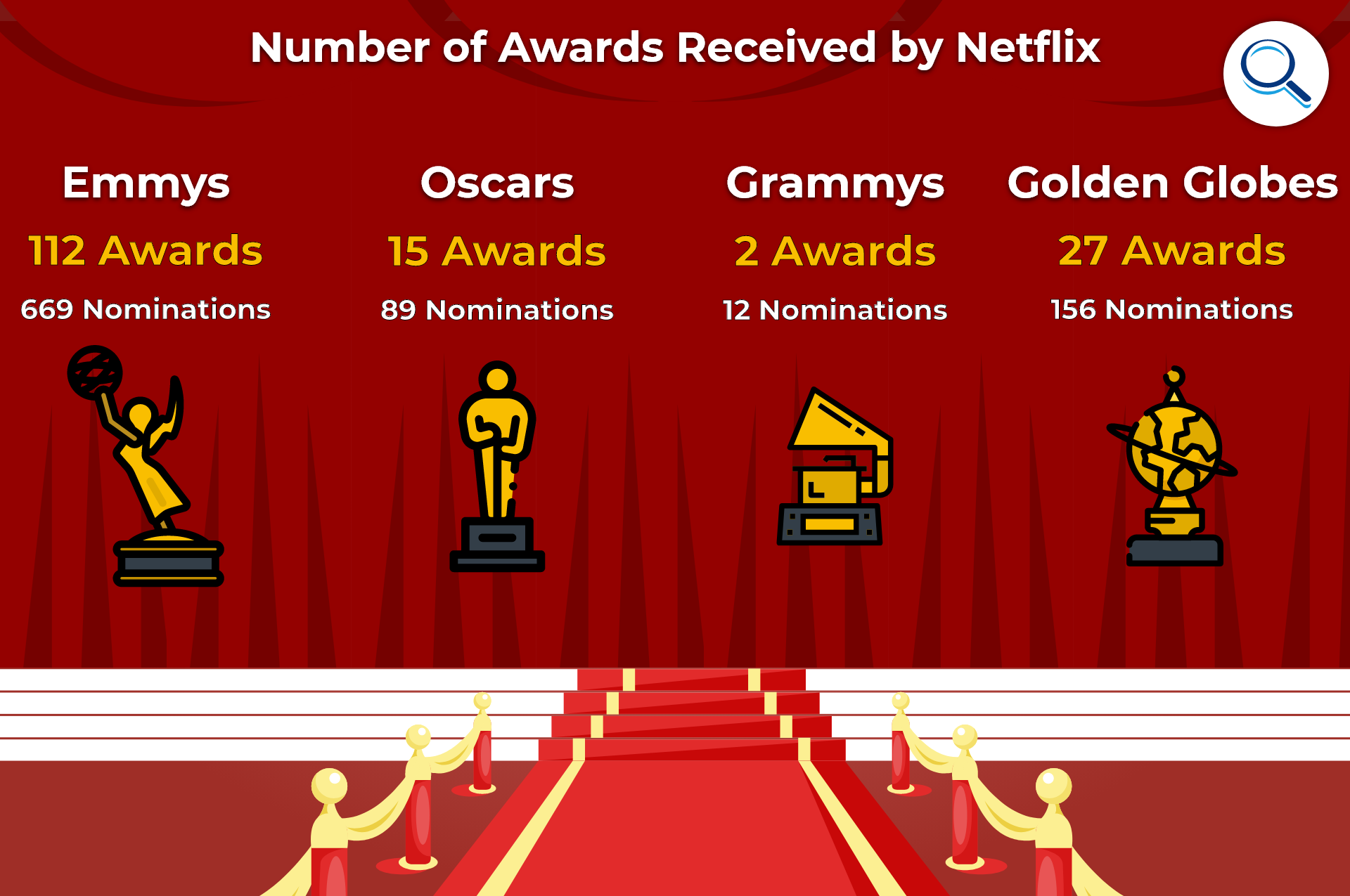 Number of Awards Received by Netflix

Emmys
112 Awards
669 Nominations

Oscars
15 Awards
89 Nominations

Grammys
2 Awards
12 Nominations

Golden Globes
27 Awards
156 Nominations